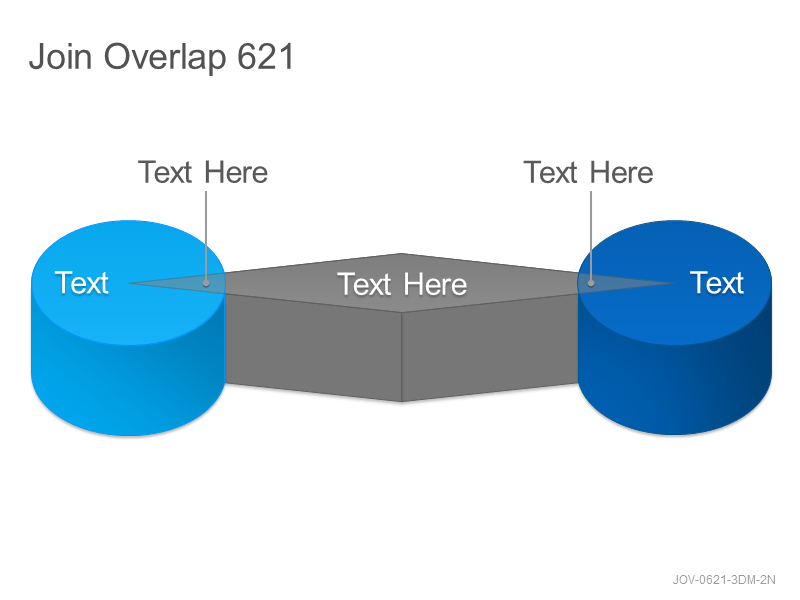 Join Overlap 621

Text Here

Text Here

Text

Text Here

Text

JOV-0621-3DM-2N